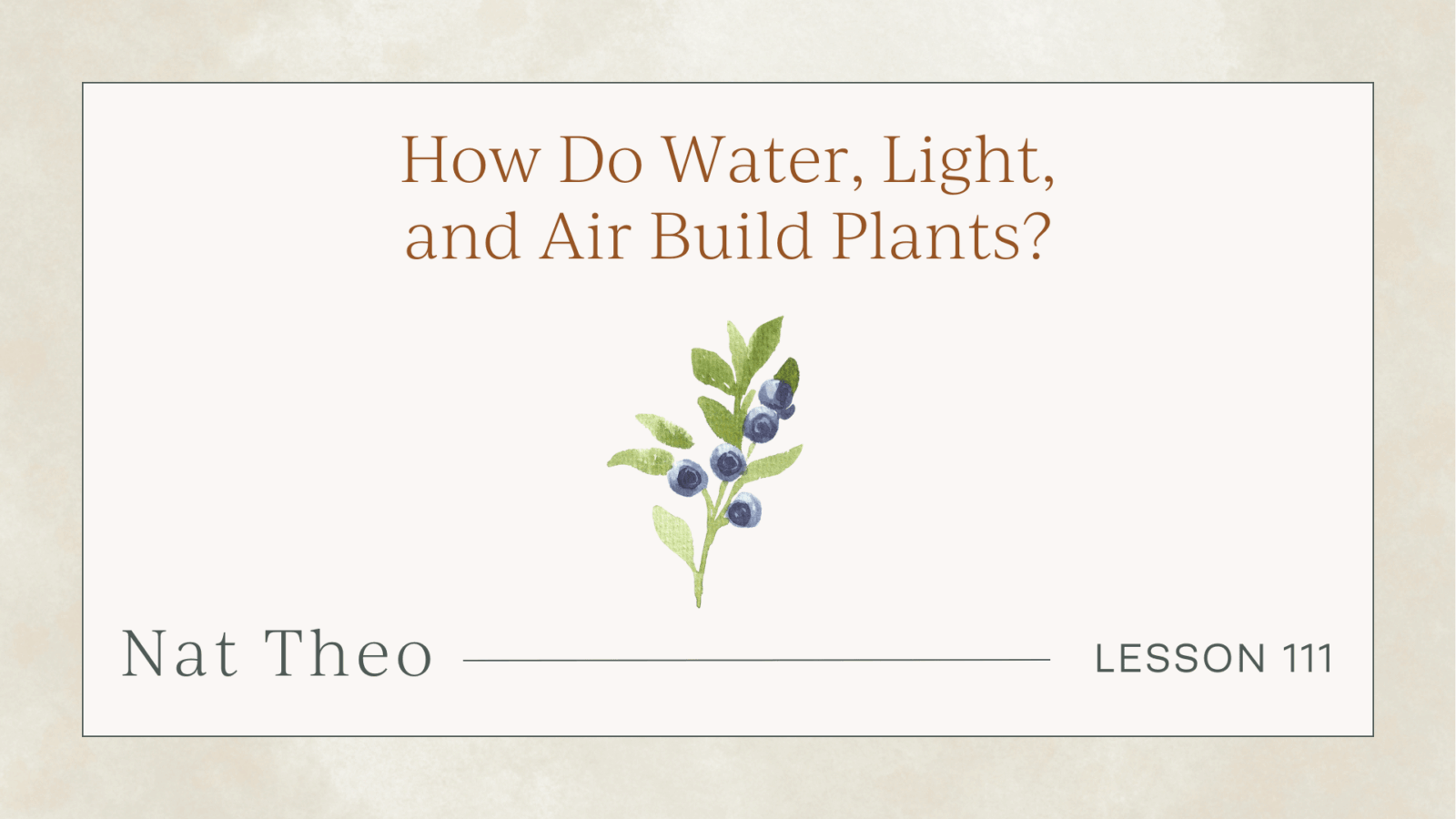 How Do Water, Light, and Air Build Plants?

Nat Theo

LESSON 111